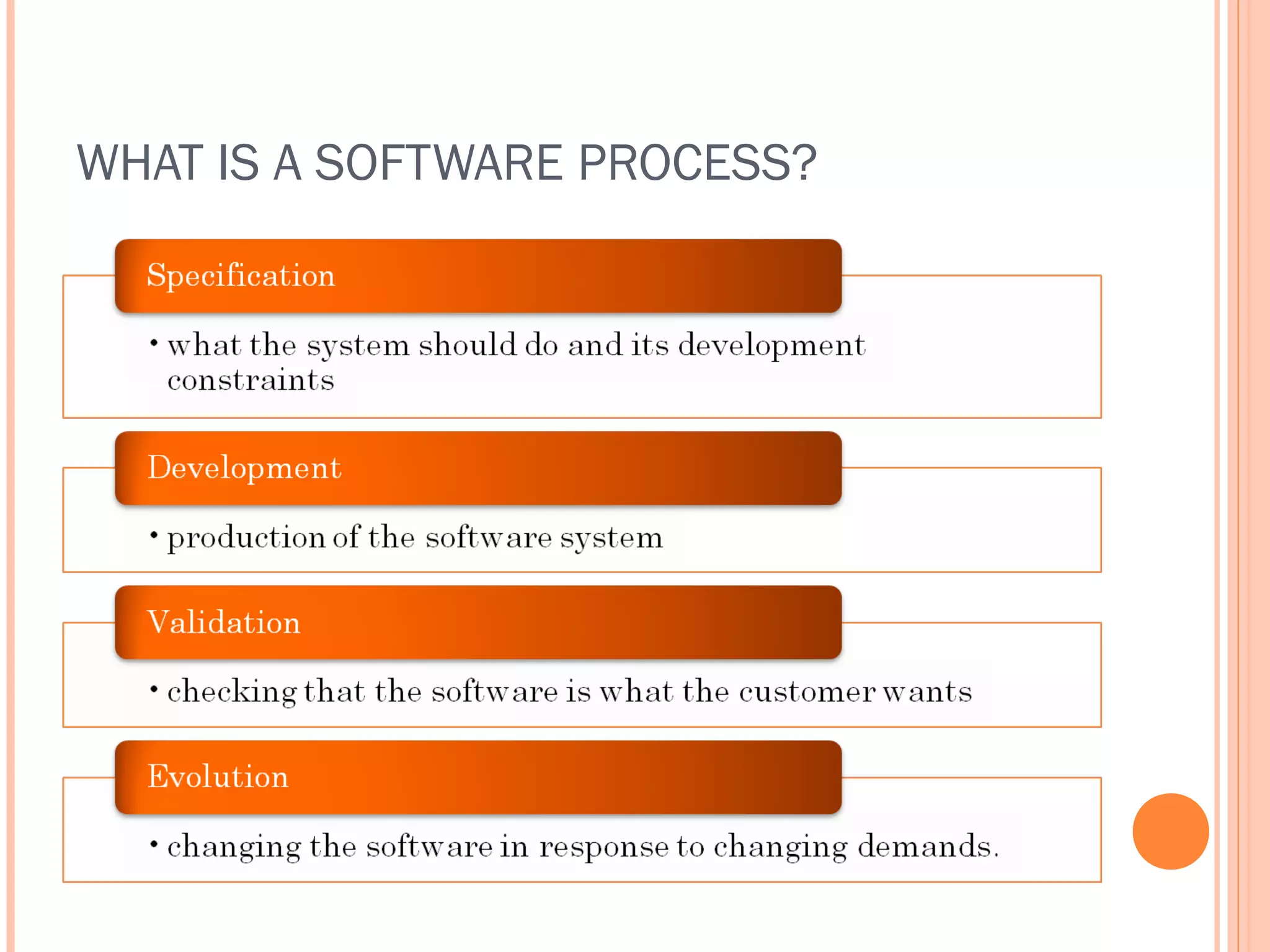 WHAT IS A SOFTWARE PROCESS?

Specification

• what the system should do and its development constraints

Development

• production of the software system

Validation

• checking that the software is what the customer wants

Evolution

• changing the software in response to changing demands.